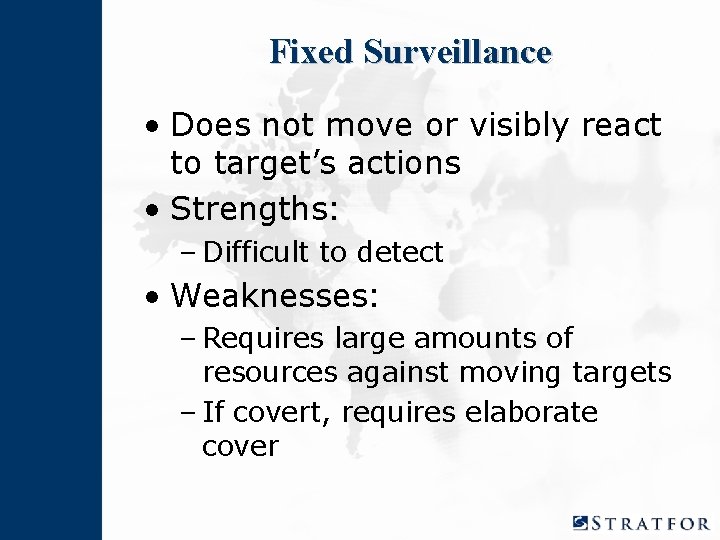 Fixed Surveillance

• Does not move or visibly react to target's actions
• Strengths:
– Difficult to detect
• Weaknesses:
– Requires large amounts of resources against moving targets
– If covert, requires elaborate cover

STRATFOR